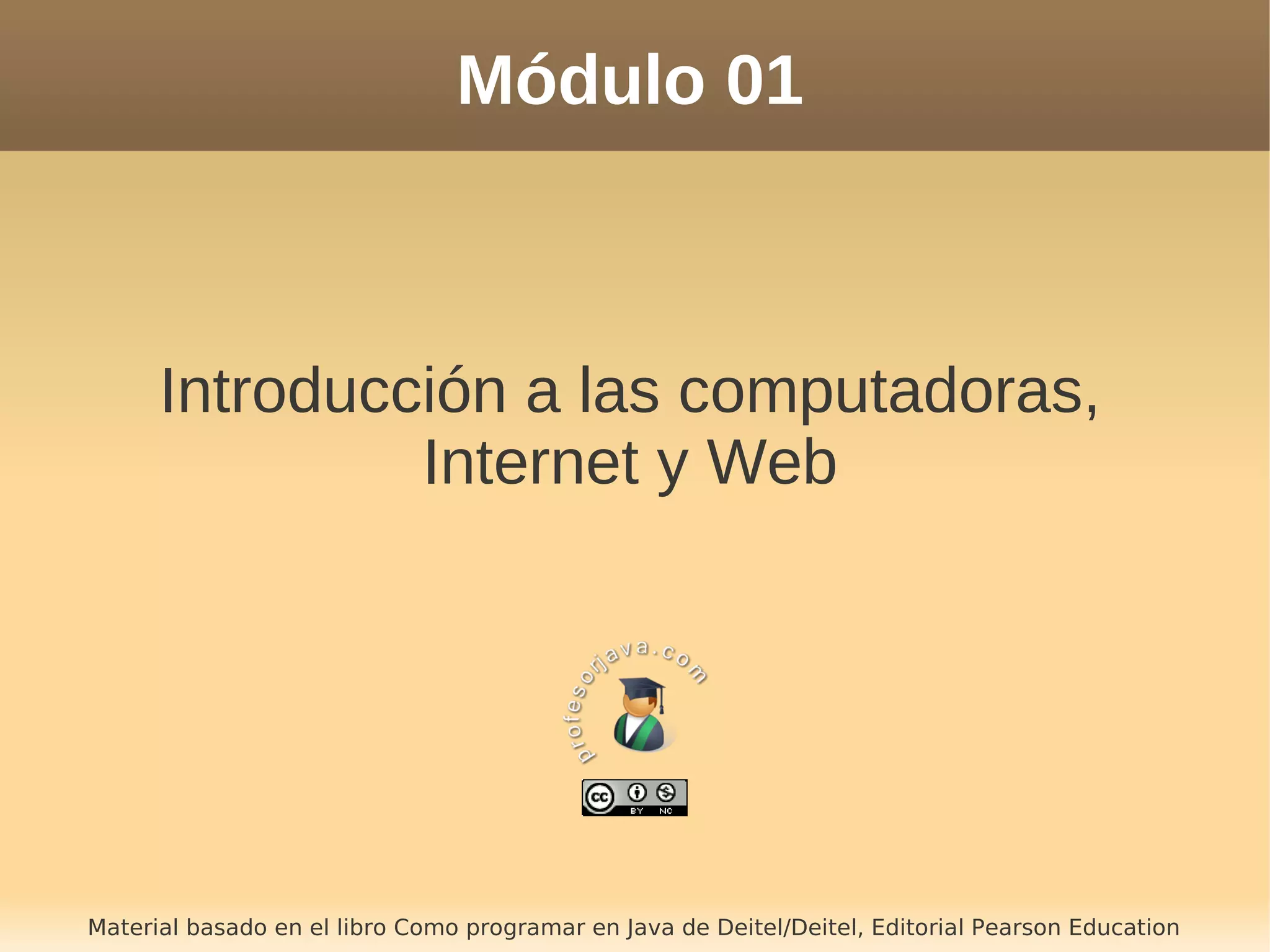 Módulo 01

Introducción a las computadoras, Internet y Web

profesorjava.com

cc BY NC

Material basado en el libro Como programar en Java de Deitel/Deitel, Editorial Pearson Education